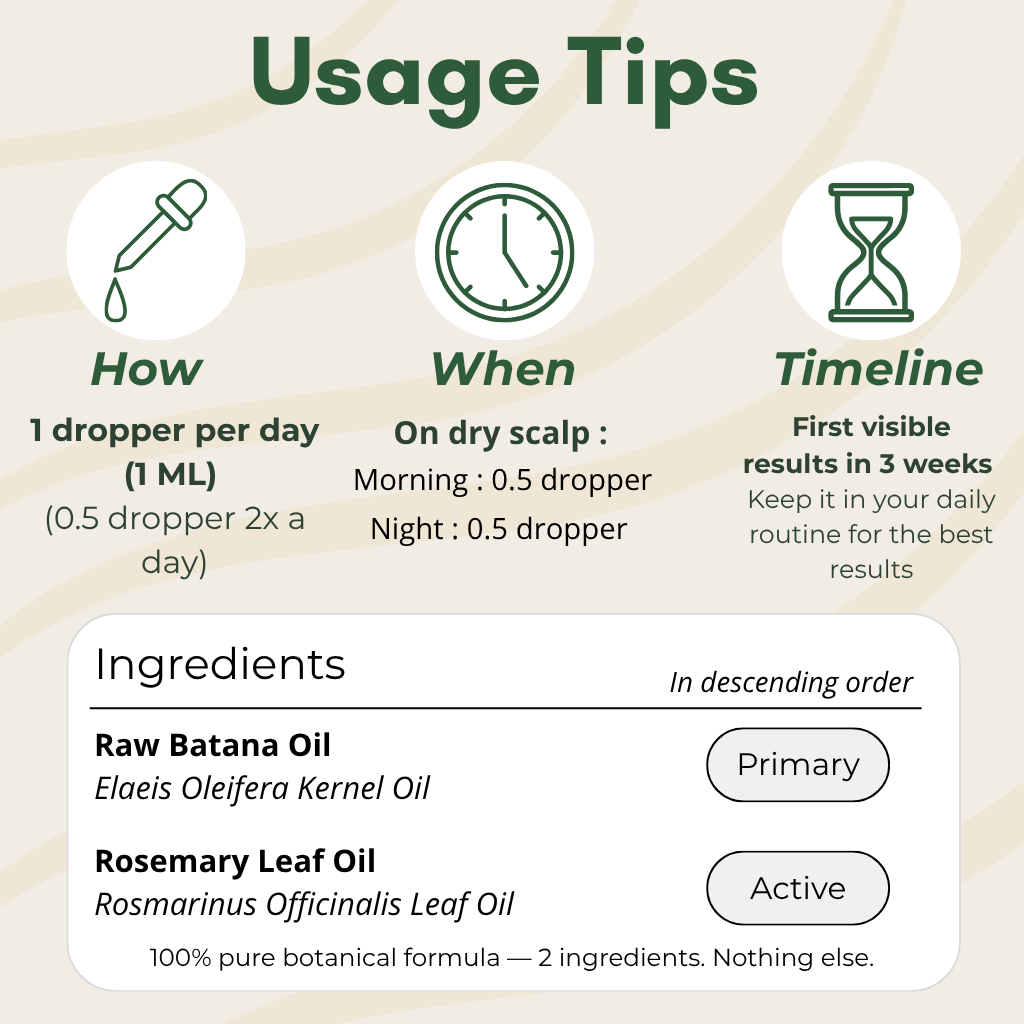 Usage Tips

How

1 dropper per day (1 ML)

(0.5 dropper 2x a day)

When

On dry scalp :

Morning : 0.5 dropper

Night : 0.5 dropper

Timeline

First visible results in 3 weeks

Keep it in your daily routine for the best results

Ingredients

In descending order

Raw Batana Oil

Elaeis Oleifera Kernel Oil

Primary

Rosemary Leaf Oil

Rosmarinus Officinalis Leaf Oil

Active

100% pure botanical formula — 2 ingredients. Nothing else.